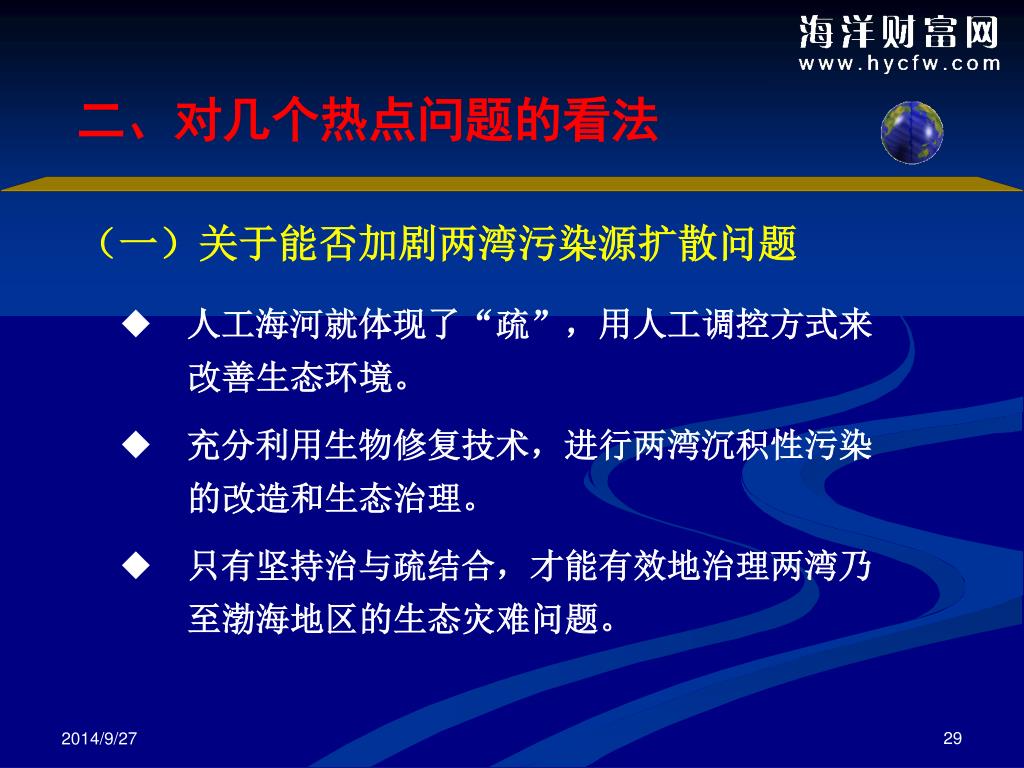 海洋财富网
www.hycfw.com

二、对几个热点问题的看法

（一）关于能否加剧两湾污染源扩散问题

◆ 人工海河就体现了“疏”，用人工调控方式来改善生态环境。

◆ 充分利用生物修复技术，进行两湾沉积性污染的改造和生态治理。

◆ 只有坚持治与疏结合，才能有效地治理两湾乃至渤海地区的生态灾难问题。

2014/9/27

29